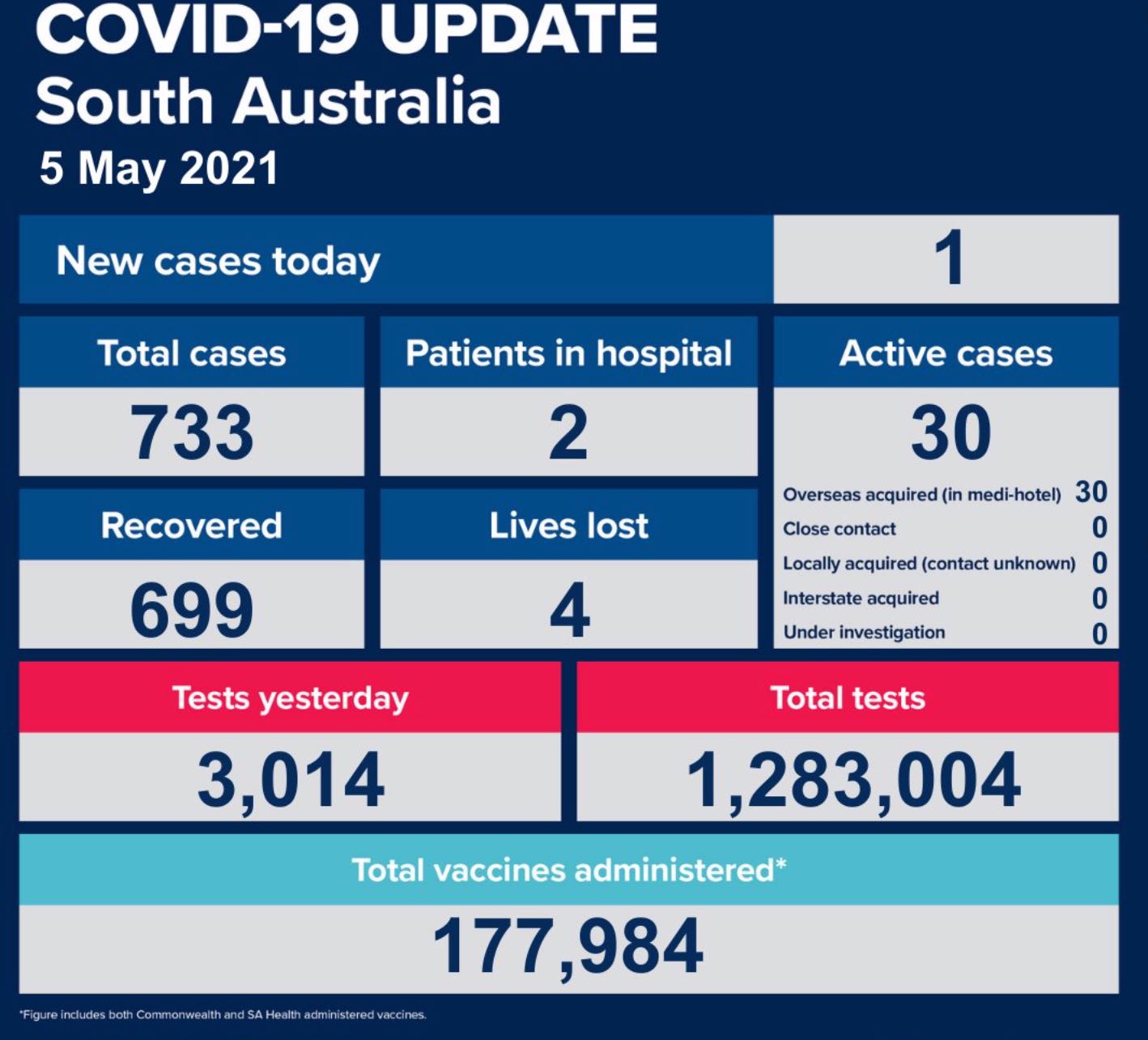 COVID-19 UPDATE
South Australia
5 May 2021

New cases today
1

Total cases
733

Patients in hospital
2

Active cases
30

Overseas acquired (in medi-hotel) 30
Close contact 0
Locally acquired (contact unknown) 0
Interstate acquired 0
Under investigation 0

Recovered
699

Lives lost
4

Tests yesterday
3,014

Total tests
1,283,004

Total vaccines administered*
177,984

*Figure includes both Commonwealth and SA Health administered vaccines.